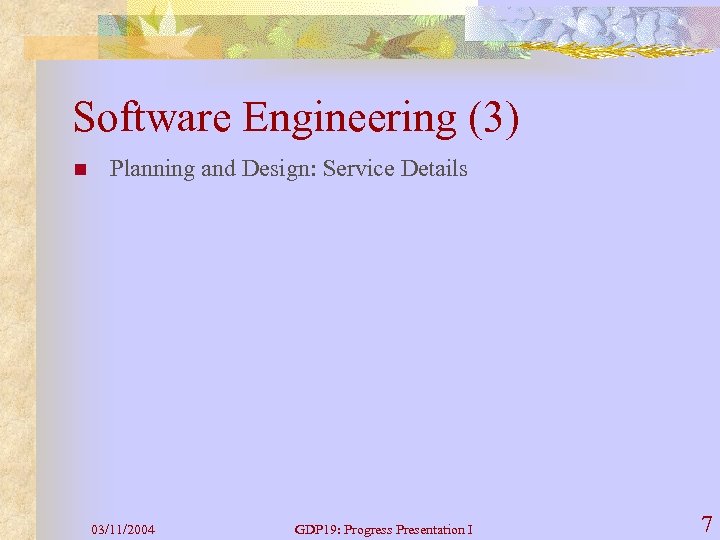 Software Engineering (3)

Planning and Design: Service Details

03/11/2004

GDP19: Progress Presentation I

7